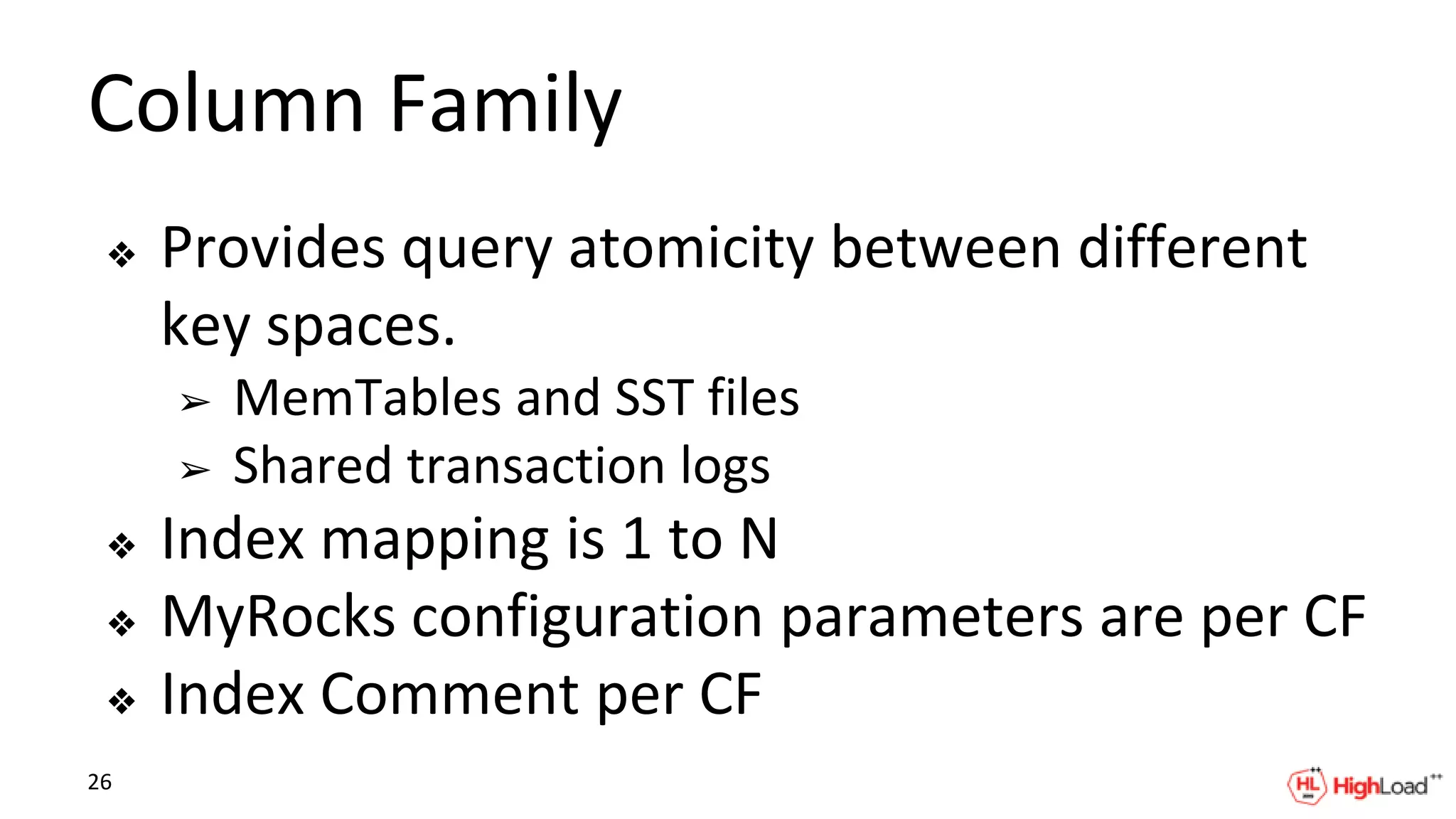 Column Family

❖ Provides query atomicity between different key spaces.
➢ MemTables and SST files
➢ Shared transaction logs
❖ Index mapping is 1 to N
❖ MyRocks configuration parameters are per CF
❖ Index Comment per CF

26

HL HighLoad++